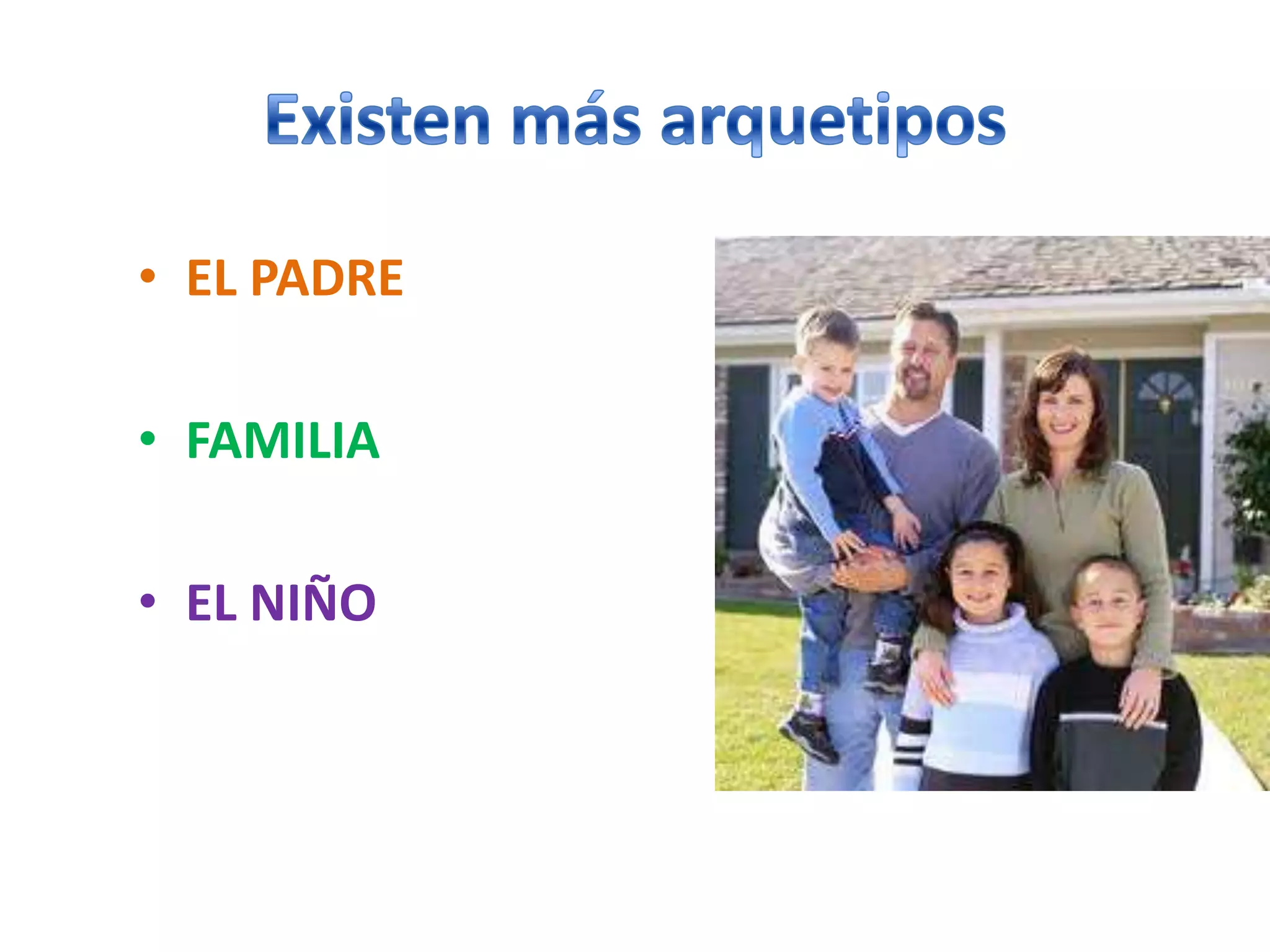 Existen más arquetipos

• EL PADRE

• FAMILIA

• EL NIÑO